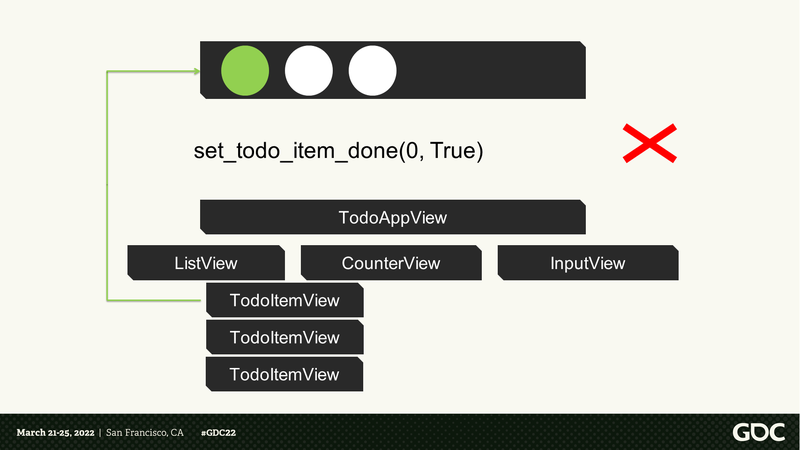 set_todo_item_done(0, True)

TodoAppView

ListView

CounterView

InputView

TodoItemView

TodoItemView

TodoItemView

March 21-25, 2022 | San Francisco, CA #GDC22

GDC